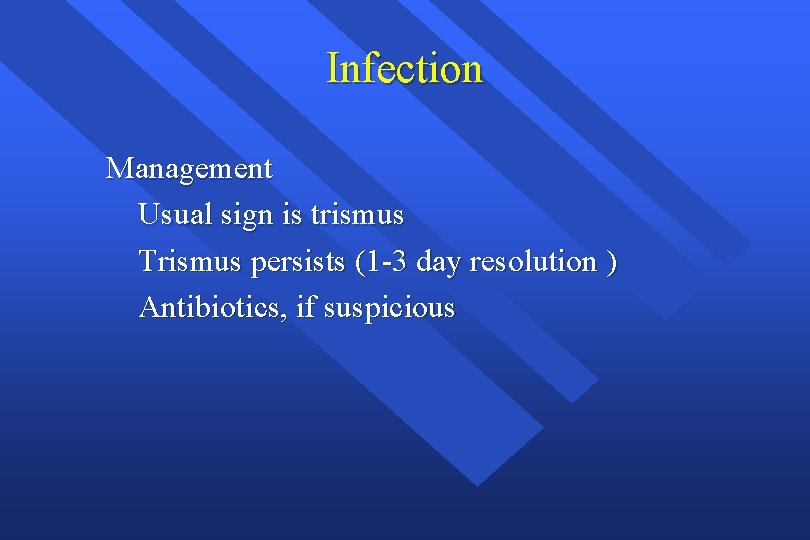 Infection

Management

Usual sign is trismus

Trismus persists (1-3 day resolution )

Antibiotics, if suspicious